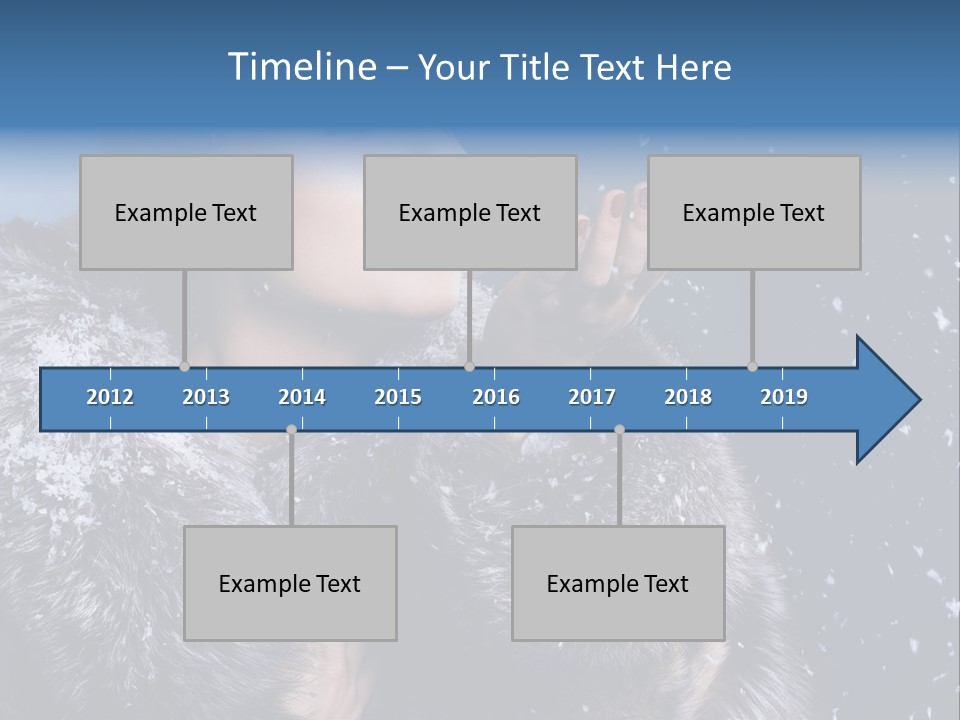 Timeline – Your Title Text Here

Example Text

Example Text

Example Text

2012 2013 2014 2015 2016 2017 2018 2019

Example Text

Example Text